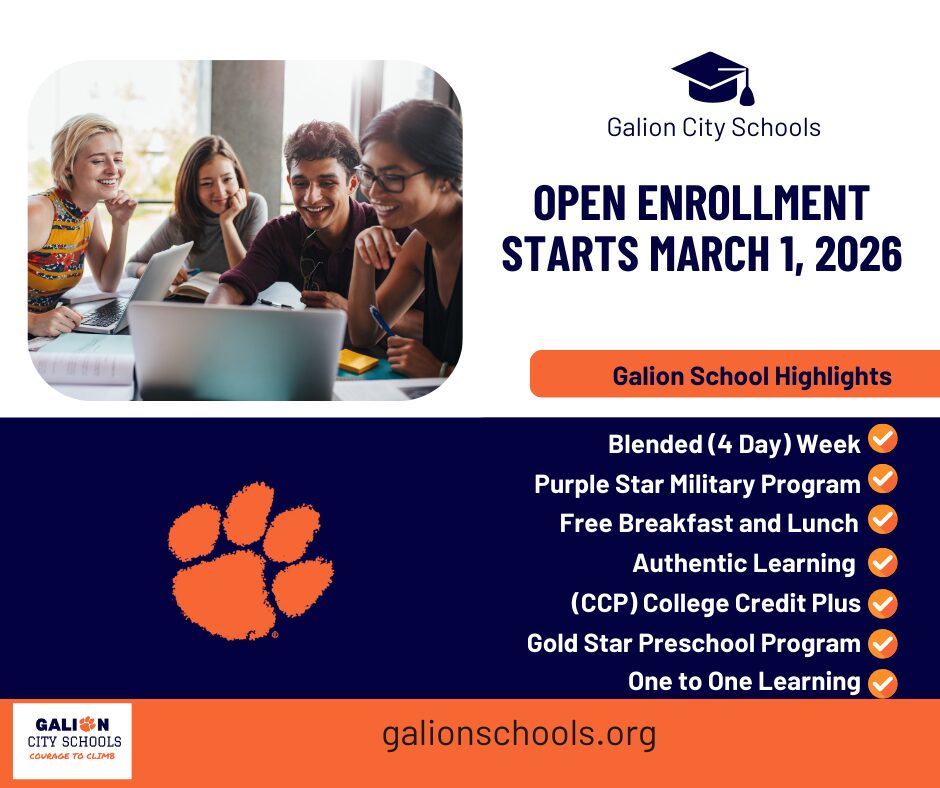 Galion City Schools

OPEN ENROLLMENT STARTS MARCH 1, 2026

Galion School Highlights

Blended (4 Day) Week
Purple Star Military Program
Free Breakfast and Lunch
Authentic Learning
(CCP) College Credit Plus
Gold Star Preschool Program
One to One Learning

GALION
CITY SCHOOLS
COURAGE TO CLIMB

galionschools.org